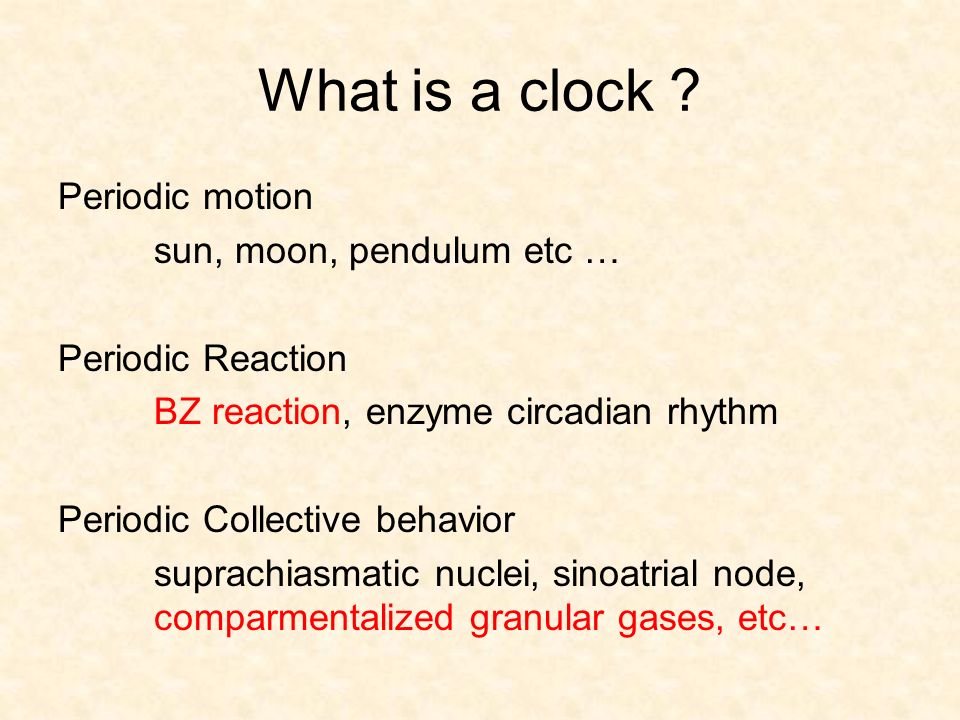 What is a clock ?

Periodic motion

sun, moon, pendulum etc …

Periodic Reaction

BZ reaction, enzyme circadian rhythm

Periodic Collective behavior

suprachiasmatic nuclei, sinoatrial node, comparmentalized granular gases, etc…